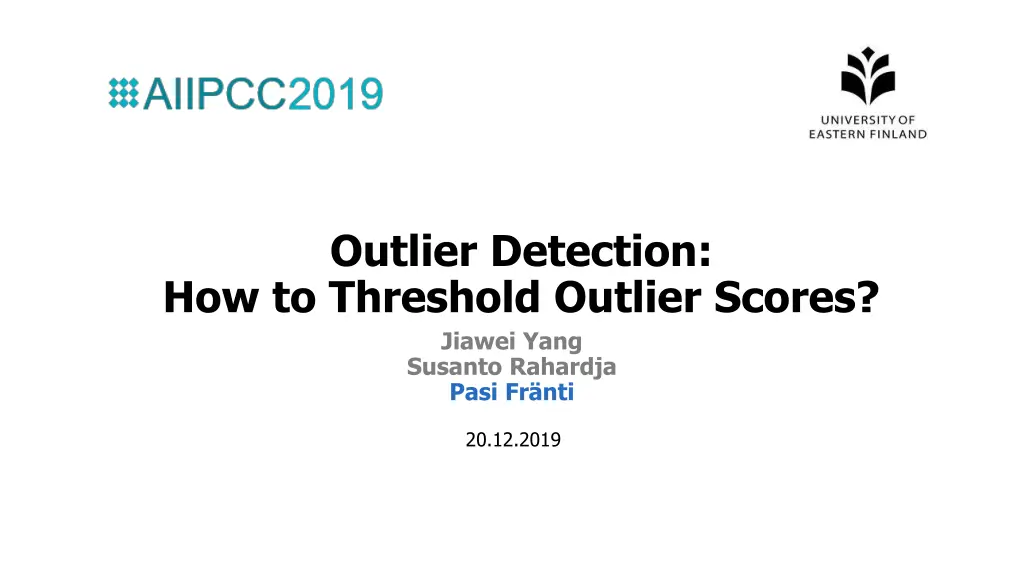 AIIPCC2019

UNIVERSITY OF EASTERN FINLAND

Outlier Detection:
How to Threshold Outlier Scores?

Jiawei Yang
Susanto Rahardja
Pasi Fränti

20.12.2019